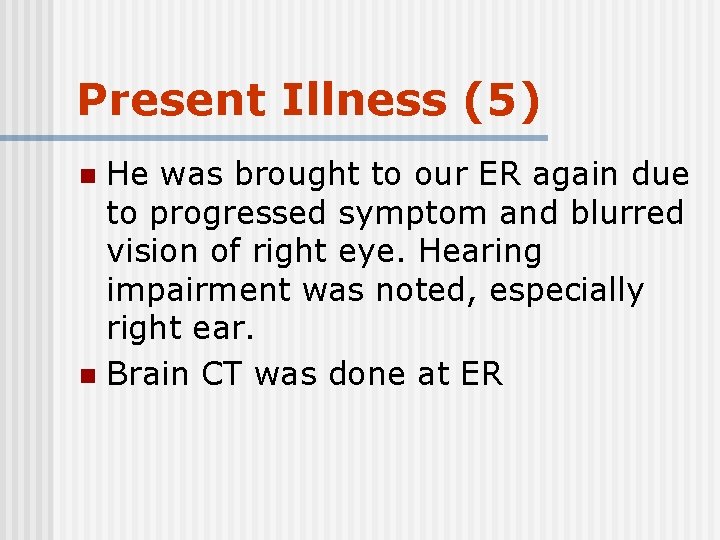 Present Illness (5)

- He was brought to our ER again due to progressed symptom and blurred vision of right eye. Hearing impairment was noted, especially right ear.
- Brain CT was done at ER